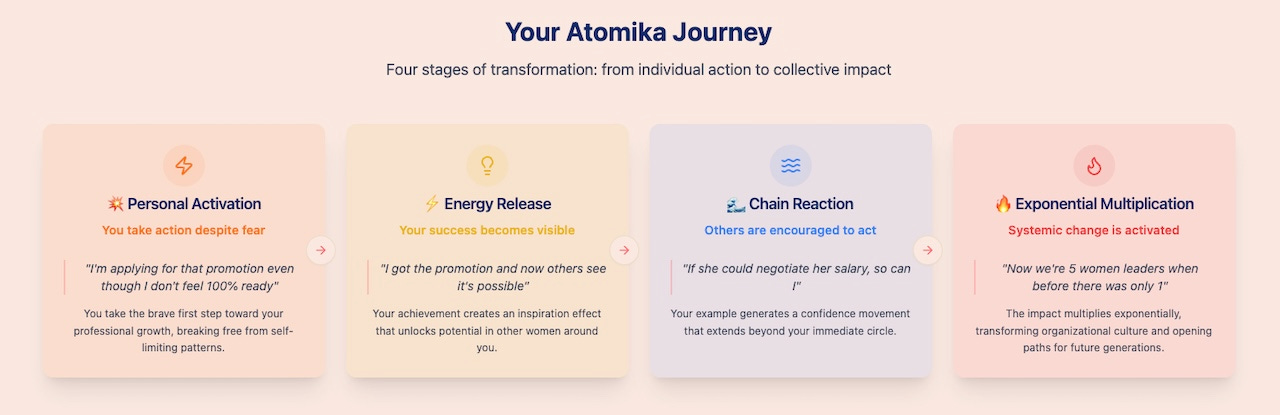 Your Atomika Journey

Four stages of transformation: from individual action to collective impact

💥 Personal Activation

You take action despite fear

"I'm applying for that promotion even though I don't feel 100% ready"

You take the brave first step toward your professional growth, breaking free from self-limiting patterns.

⚡ Energy Release

Your success becomes visible

"I got the promotion and now others see it's possible"

Your achievement creates an inspiration effect that unlocks potential in other women around you.

🌊 Chain Reaction

Others are encouraged to act

"If she could negotiate her salary, so can I"

Your example generates a confidence movement that extends beyond your immediate circle.

🔥 Exponential Multiplication

Systemic change is activated

"Now we're 5 women leaders when before there was only 1"

The impact multiplies exponentially, transforming organizational culture and opening paths for future generations.